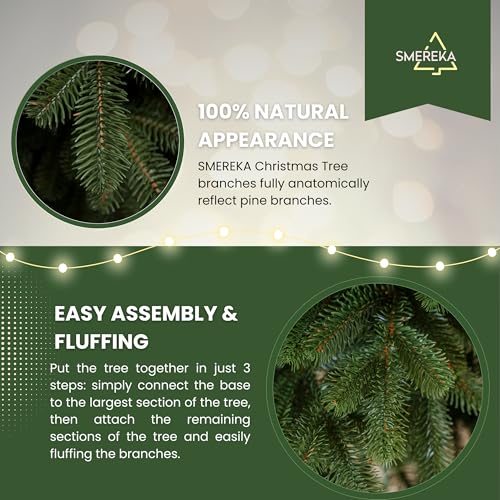 SMEREKA

100% NATURAL APPEARANCE

SMEREKA Christmas Tree branches fully anatomically reflect pine branches.

EASY ASSEMBLY & FLUFFING

Put the tree together in just 3 steps: simply connect the base to the largest section of the tree, then attach the remaining sections of the tree and easily fluffing the branches.